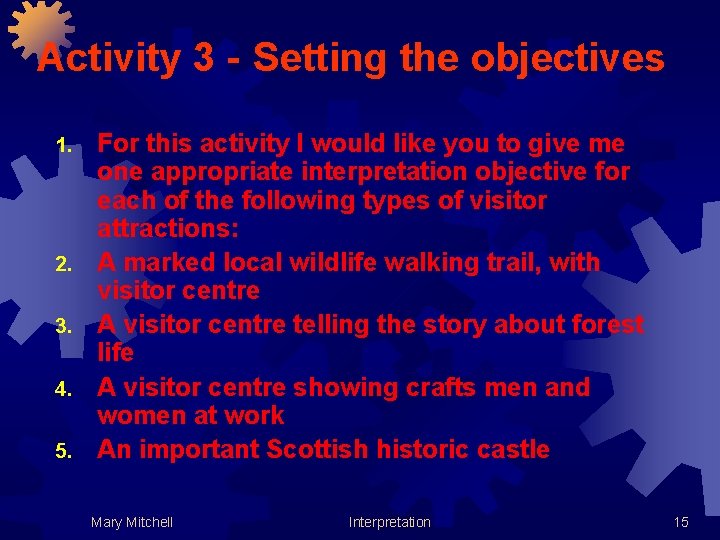 Activity 3 - Setting the objectives

1. For this activity I would like you to give me one appropriate interpretation objective for each of the following types of visitor attractions:
2. A marked local wildlife walking trail, with visitor centre
3. A visitor centre telling the story about forest life
4. A visitor centre showing crafts men and women at work
5. An important Scottish historic castle

Mary Mitchell Interpretation 15